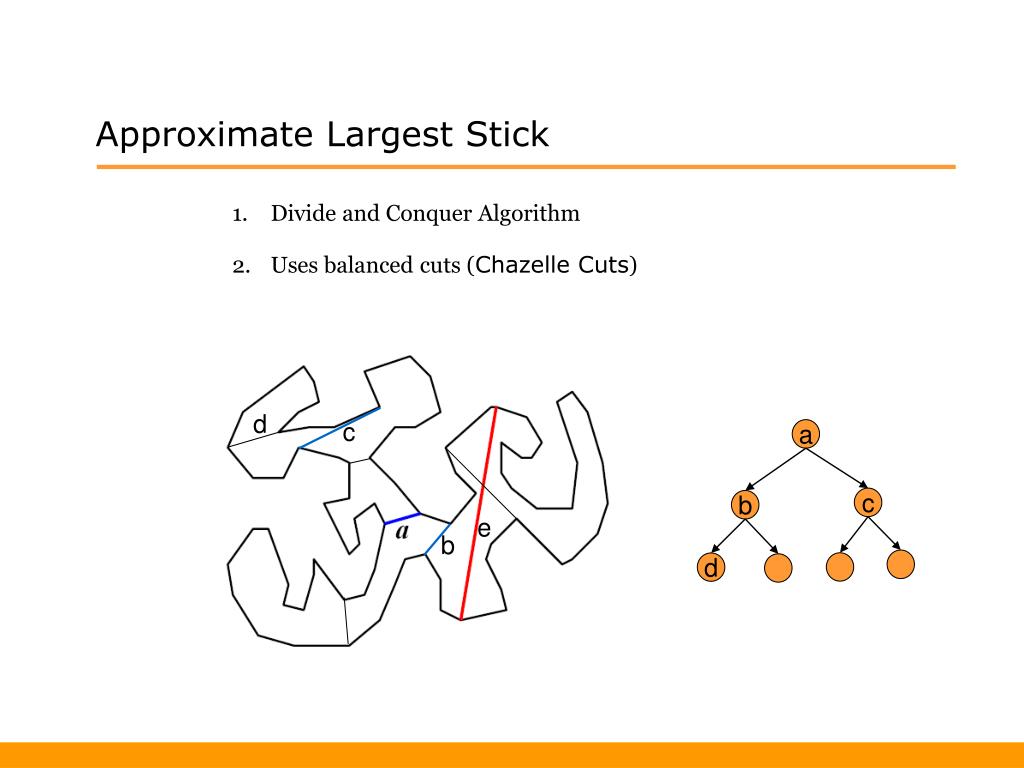 Approximate Largest Stick

1. Divide and Conquer Algorithm

2. Uses balanced cuts (Chazelle Cuts)

d
c
a
b
e

a
b
c
d